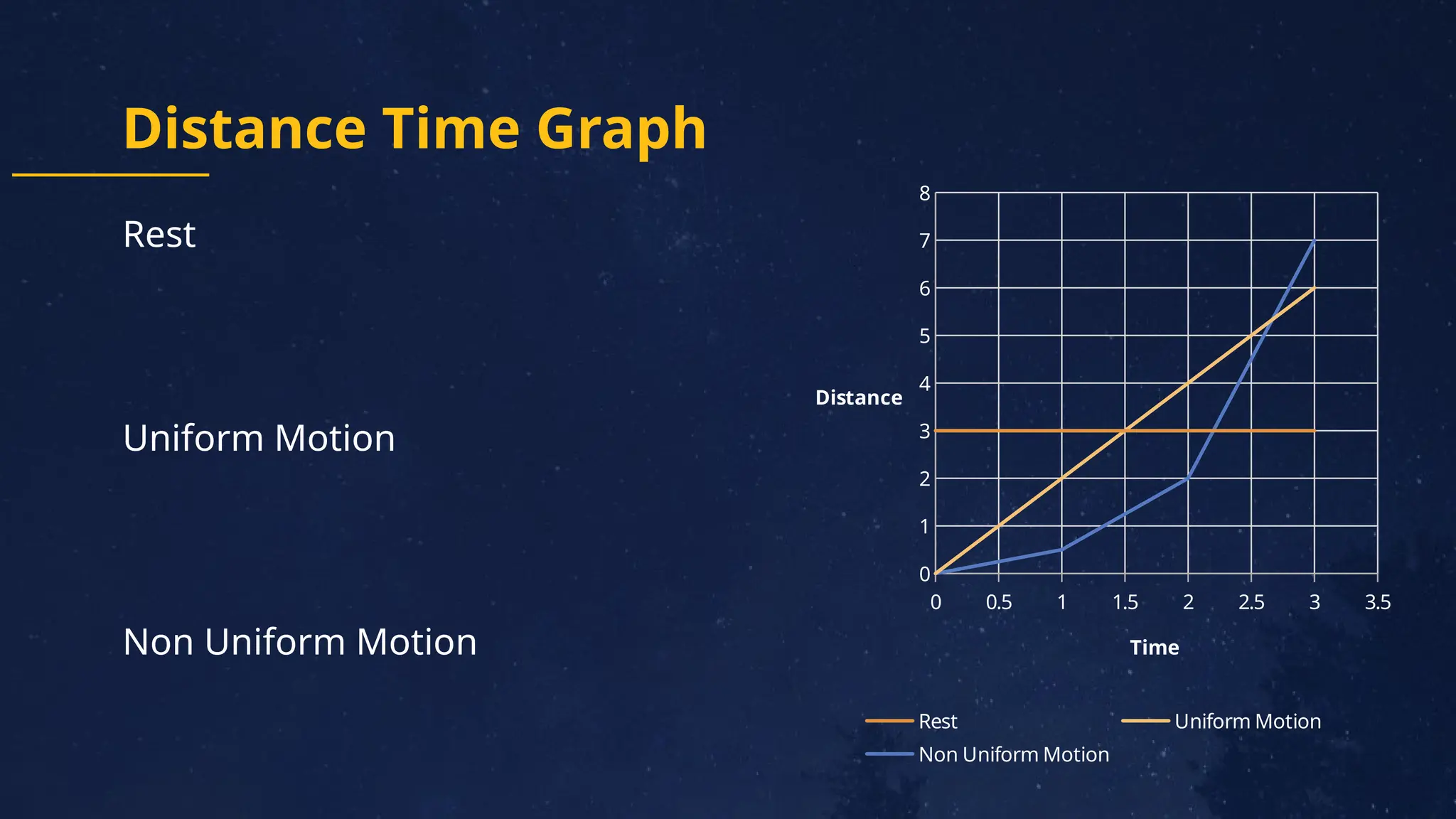 Distance Time Graph

Rest

Uniform Motion

Non Uniform Motion

8
7
6
5
4
3
2
1
0

Distance

0 0.5 1 1.5 2 2.5 3 3.5

Time

Rest
Uniform Motion
Non Uniform Motion